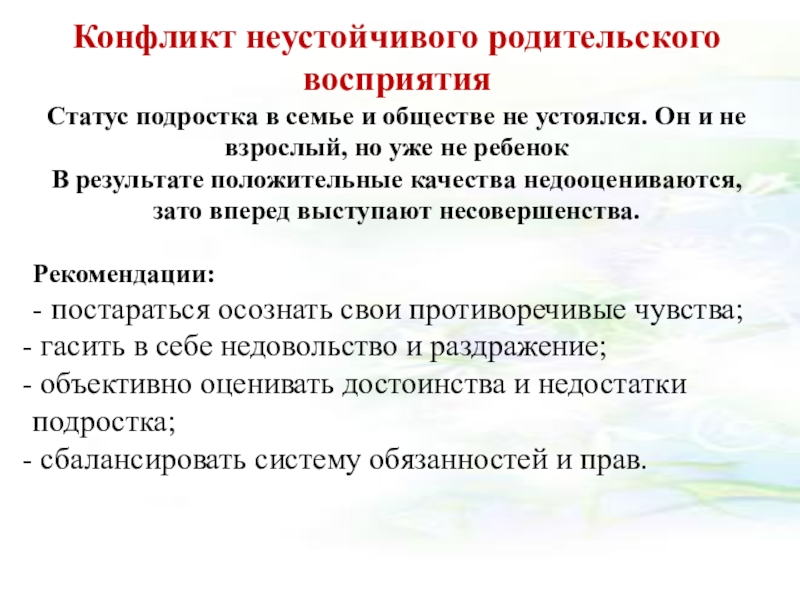 Конфликт неустойчивого родительского восприятия

Статус подростка в семье и обществе не устоялся. Он и не взрослый, но уже не ребенок

В результате положительные качества недооцениваются, зато вперед выступают несовершенства.

Рекомендации:

- постараться осознать свои противоречивые чувства;
- гасить в себе недовольство и раздражение;
- объективно оценивать достоинства и недостатки подростка;
- сбалансировать систему обязанностей и прав.